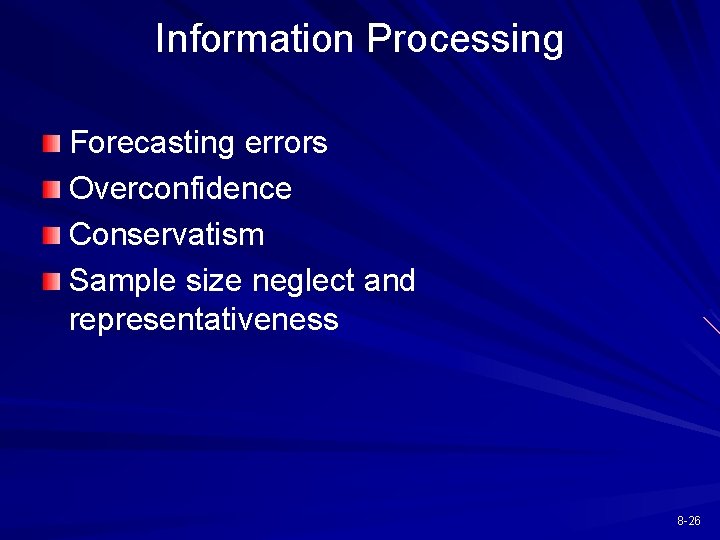 Information Processing

Forecasting errors
Overconfidence
Conservatism
Sample size neglect and representativeness

8-26